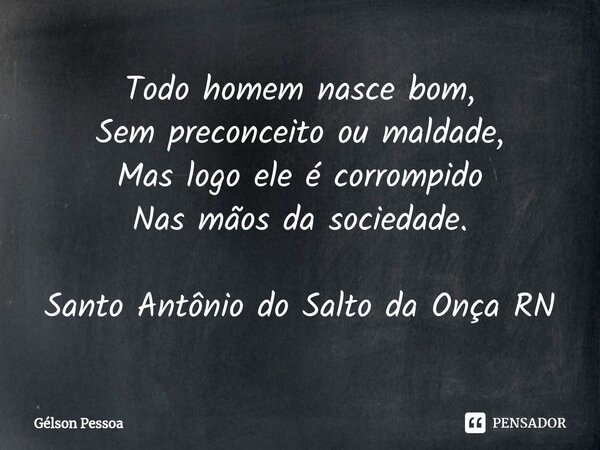 Todo homem nasce bom,
Sem preconceito ou maldade,
Mas logo ele é corrompido
Nas mãos da sociedade.

Santo Antônio do Salto da Onça RN

Gélson Pessoa

PENSADOR